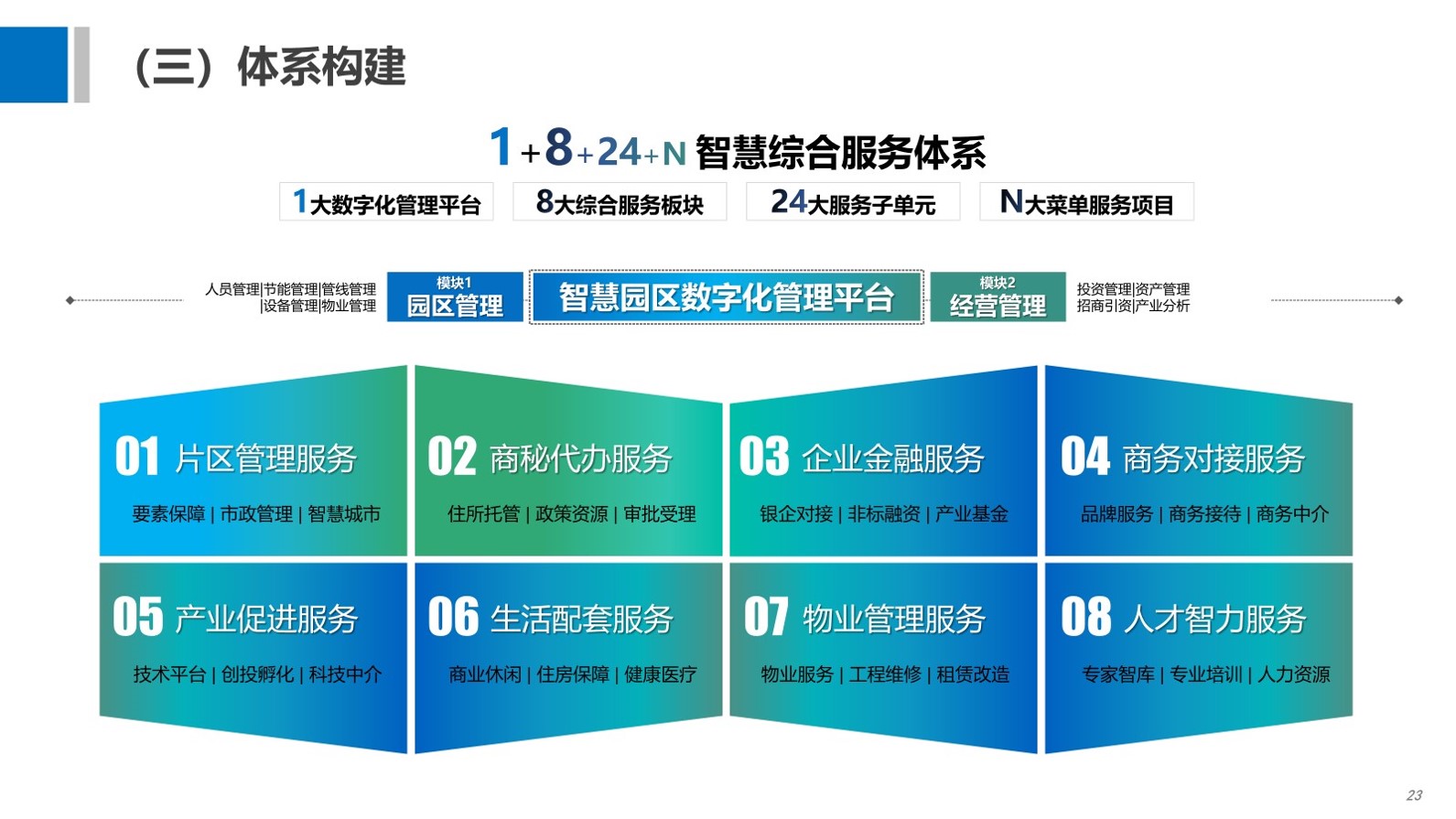 （三）体系构建

1+8+24+N 智慧综合服务体系

1大数字化管理平台

8大综合服务板块

24大服务子单元

N大菜单服务项目

人员管理|节能管理|管线管理
|设备管理|物业管理

模块1
园区管理

智慧园区数字化管理平台

模块2
经营管理

投资管理|资产管理
招商引资|产业分析

01 片区管理服务
要素保障 | 市政管理 | 智慧城市

02 商秘代办服务
住所托管 | 政策资源 | 审批受理

03 企业金融服务
银企对接 | 非标融资 | 产业基金

04 商务对接服务
品牌服务 | 商务接待 | 商务中介

05 产业促进服务
技术平台 | 创投孵化 | 科技中介

06 生活配套服务
商业休闲 | 住房保障 | 健康医疗

07 物业管理服务
物业服务 | 工程维修 | 租赁改造

08 人才智力服务
专家智库 | 专业培训 | 人力资源

23